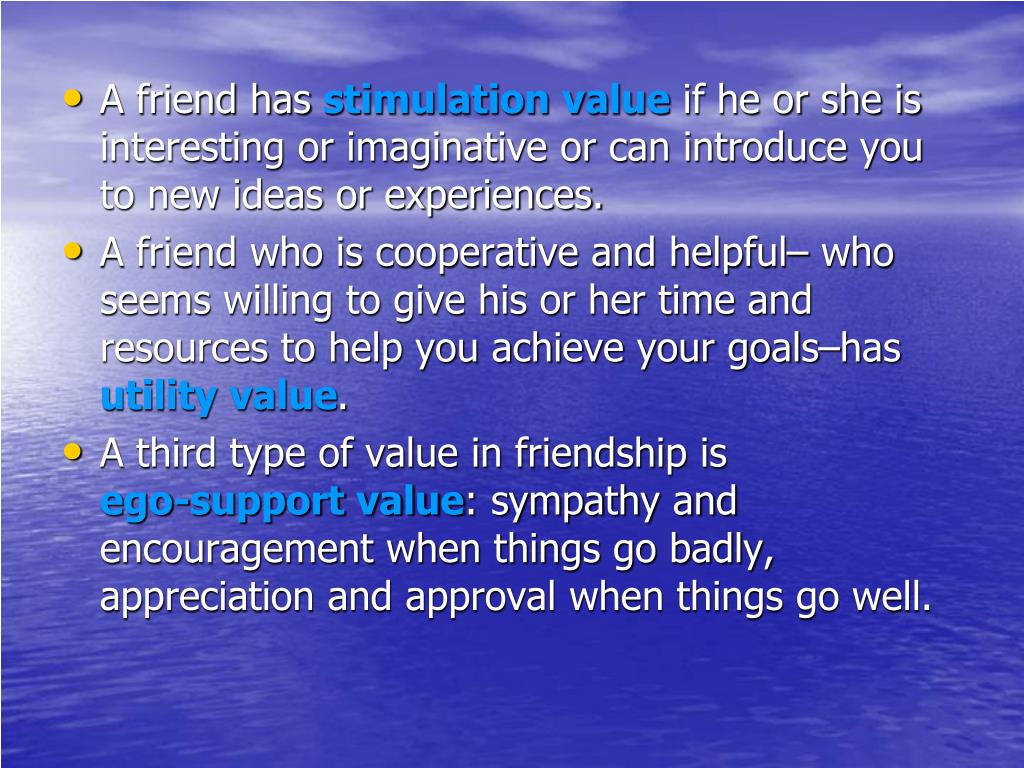 • A friend has stimulation value if he or she is interesting or imaginative or can introduce you to new ideas or experiences.
• A friend who is cooperative and helpful– who seems willing to give his or her time and resources to help you achieve your goals–has utility value.
• A third type of value in friendship is ego-support value: sympathy and encouragement when things go badly, appreciation and approval when things go well.